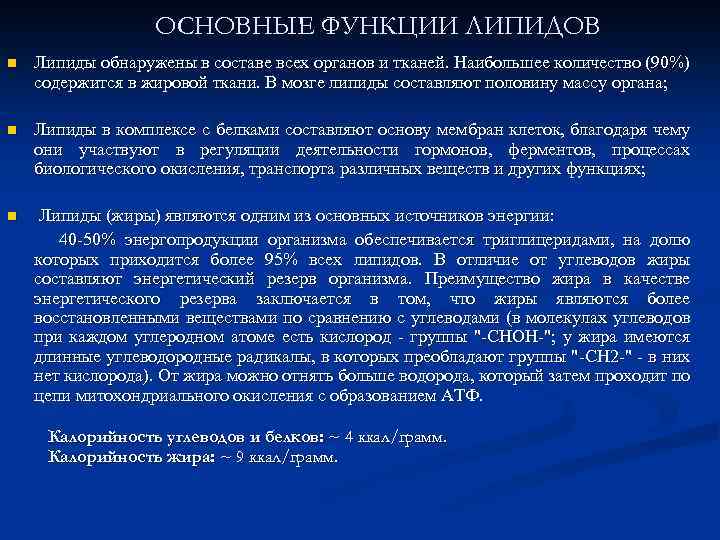 ОСНОВНЫЕ ФУНКЦИИ ЛИПИДОВ

Липиды обнаружены в составе всех органов и тканей. Наибольшее количество (90%) содержится в жировой ткани. В мозге липиды составляют половину массу органа;

Липиды в комплексе с белками составляют основу мембран клеток, благодаря чему они участвуют в регуляции деятельности гормонов, ферментов, процессах биологического окисления, транспорта различных веществ и других функциях;

Липиды (жиры) являются одним из основных источников энергии:

40-50% энергопродукции организма обеспечивается триглицеридами, на долю которых приходится более 95% всех липидов. В отличие от углеводов жиры составляют энергетический резерв организма. Преимущество жира в качестве энергетического резерва заключается в том, что жиры являются более восстановленными веществами по сравнению с углеводами (в молекулах углеводов при каждом углеродном атоме есть кислород - группы "-СНОН-"; у жира имеются длинные углеводородные радикалы, в которых преобладают группы "-СН2-" - в них нет кислорода). От жира можно отнять больше водорода, который затем проходит по цепи митохондриального окисления с образованием АТФ.

Калорийность углеводов и белков: ~ 4 ккал/грамм.
Калорийность жира: ~ 9 ккал/грамм.